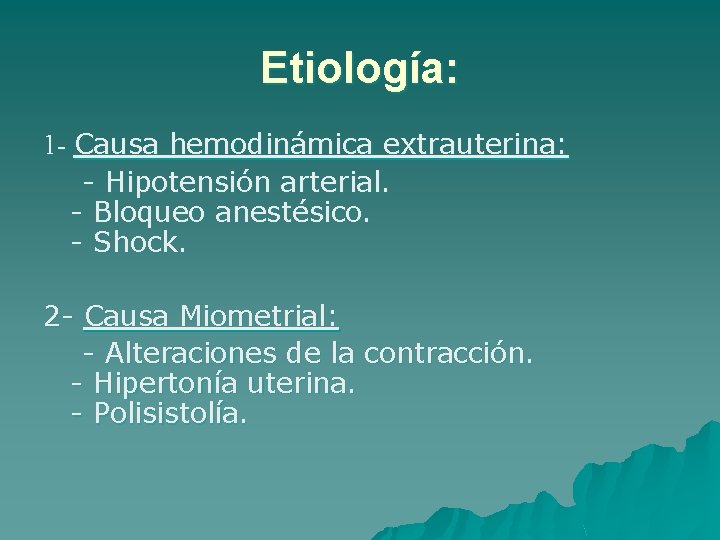 Etiología:

1- Causa hemodinámica extrauterina:
- Hipotensión arterial.
- Bloqueo anestésico.
- Shock.

2- Causa Miometrial:
- Alteraciones de la contracción.
- Hipertonía uterina.
- Polisistolía.